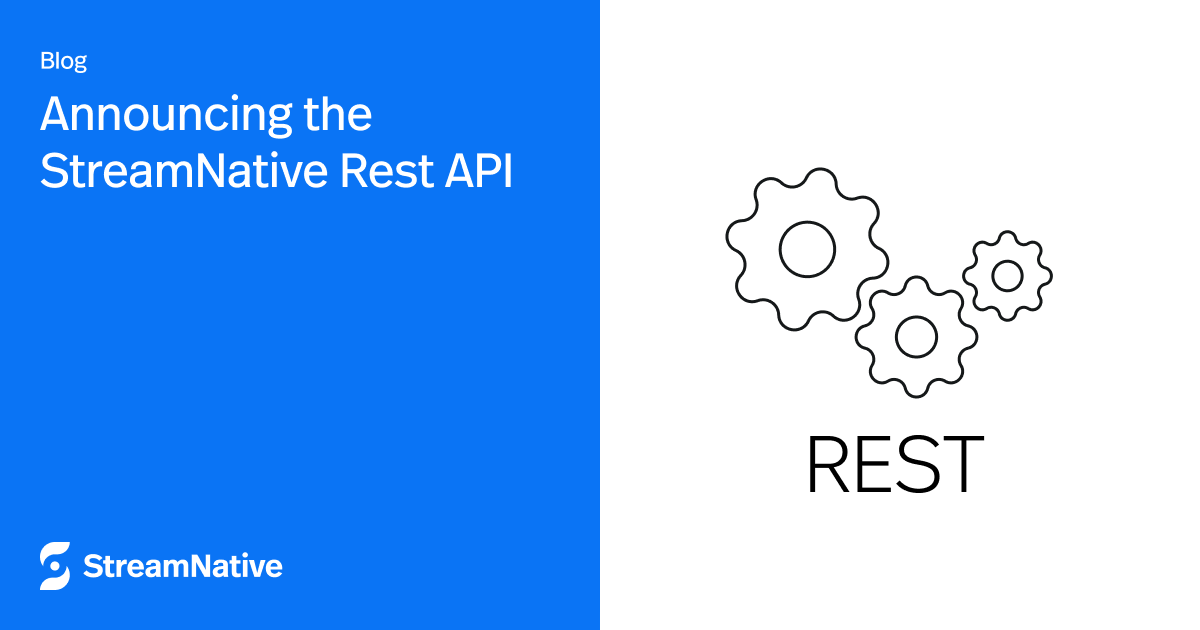 Blog

Announcing the StreamNative Rest API

StreamNative

REST